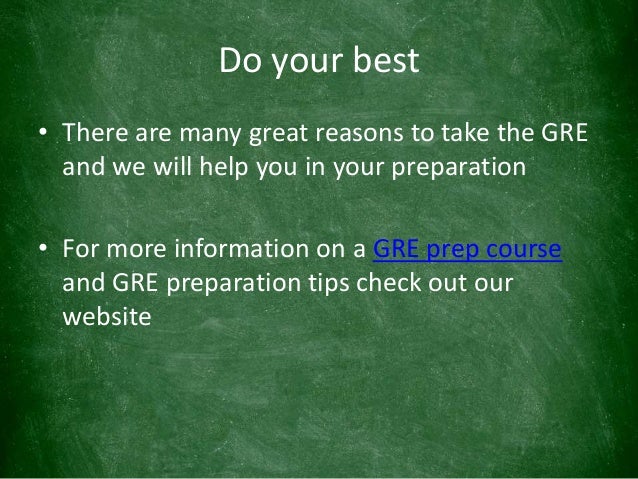 Do your best

• There are many great reasons to take the GRE and we will help you in your preparation

• For more information on a GRE prep course and GRE preparation tips check out our website